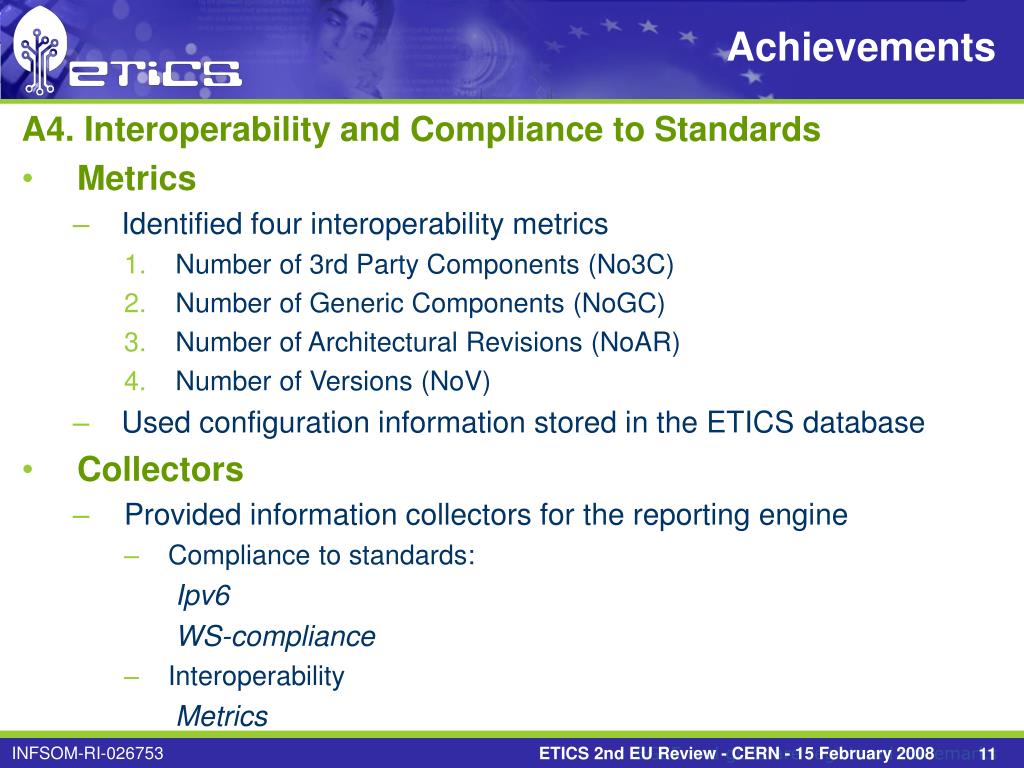 ETICS

Achievements

A4. Interoperability and Compliance to Standards

• Metrics
– Identified four interoperability metrics
1. Number of 3rd Party Components (No3C)
2. Number of Generic Components (NoGC)
3. Number of Architectural Revisions (NoAR)
4. Number of Versions (NoV)
– Used configuration information stored in the ETICS database

• Collectors
– Provided information collectors for the reporting engine
– Compliance to standards:
Ipv6
WS-compliance
– Interoperability
Metrics

INFSOM-RI-026753

ETICS 2nd EU Review - CERN - 15 February 2008

11